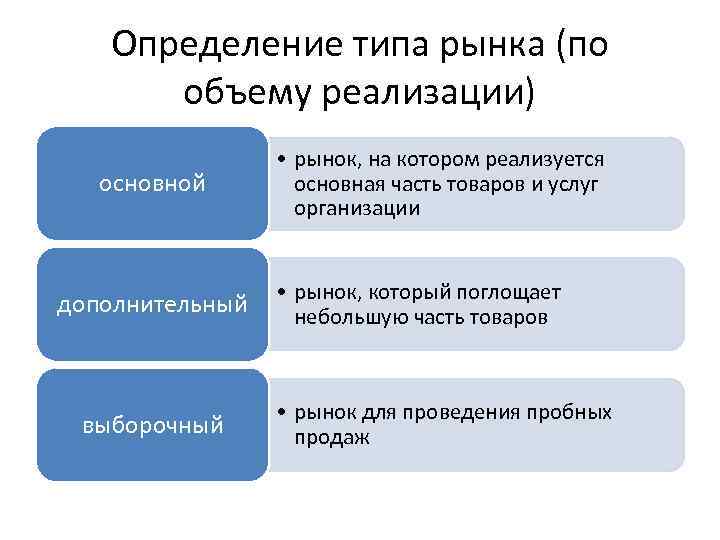 Определение типа рынка (по объему реализации)

основной

• рынок, на котором реализуется основная часть товаров и услуг организации

дополнительный

• рынок, который поглощает небольшую часть товаров

выборочный

• рынок для проведения пробных продаж